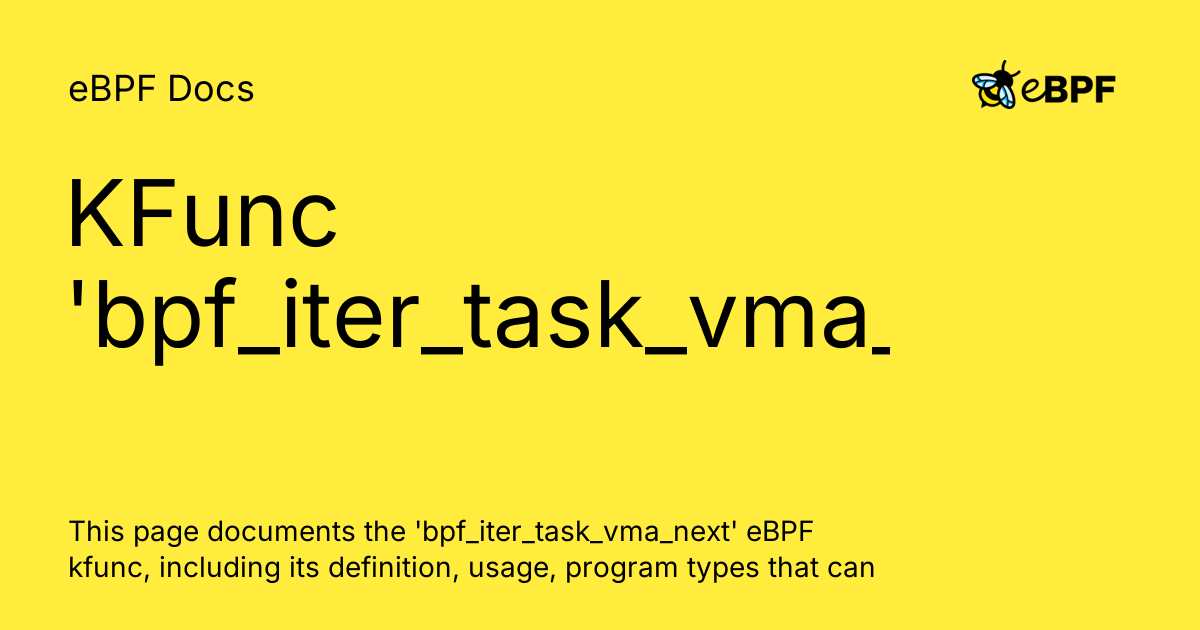 eBPF Docs

eBPF

KFunc 'bpf_iter_task_vma_

This page documents the 'bpf_iter_task_vma_next' eBPF kfunc, including its definition, usage, program types that can